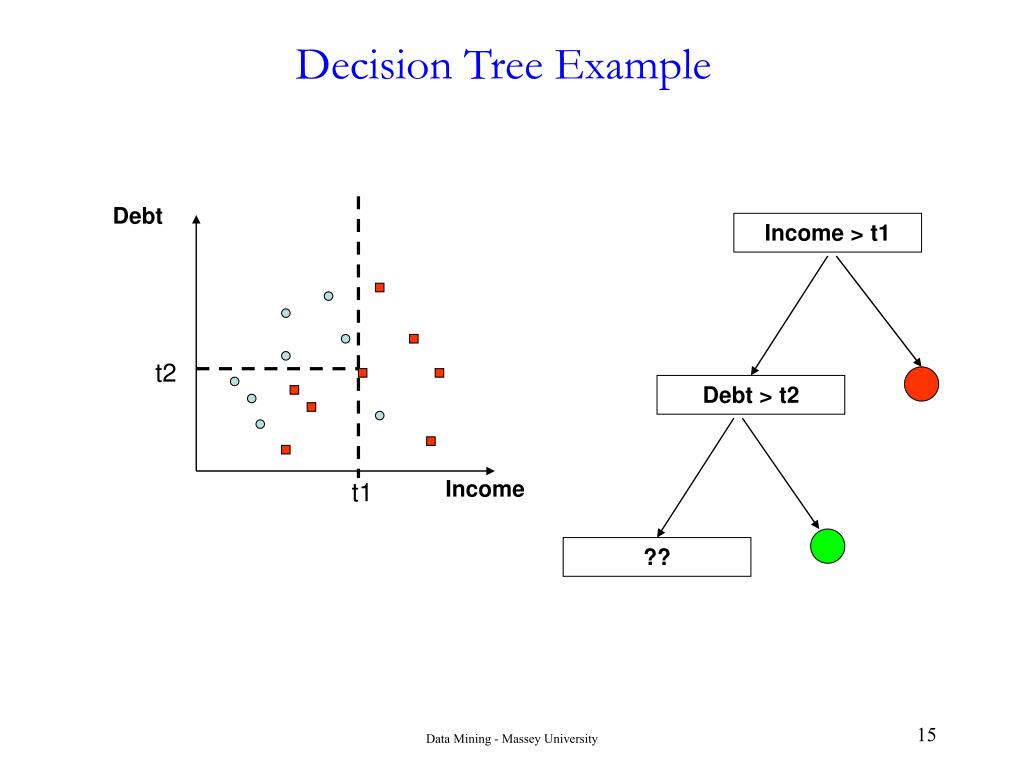 Decision Tree Example

Debt

t2

t1

Income

Income > t1

Debt > t2

??

Data Mining - Massey University

15